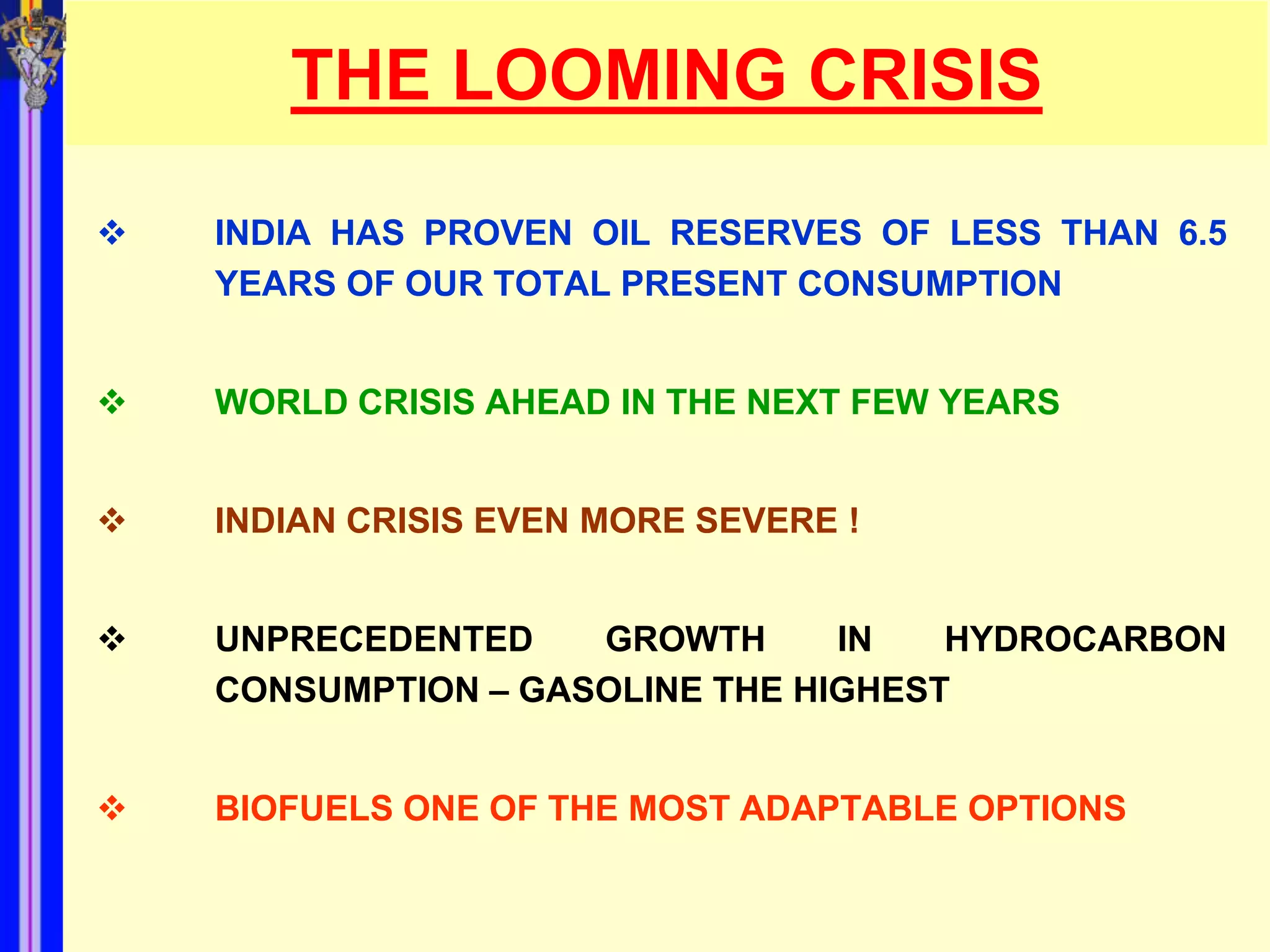 THE LOOMING CRISIS

❖ INDIA HAS PROVEN OIL RESERVES OF LESS THAN 6.5 YEARS OF OUR TOTAL PRESENT CONSUMPTION

❖ WORLD CRISIS AHEAD IN THE NEXT FEW YEARS

❖ INDIAN CRISIS EVEN MORE SEVERE !

❖ UNPRECEDENTED GROWTH IN HYDROCARBON CONSUMPTION – GASOLINE THE HIGHEST

❖ BIOFUELS ONE OF THE MOST ADAPTABLE OPTIONS